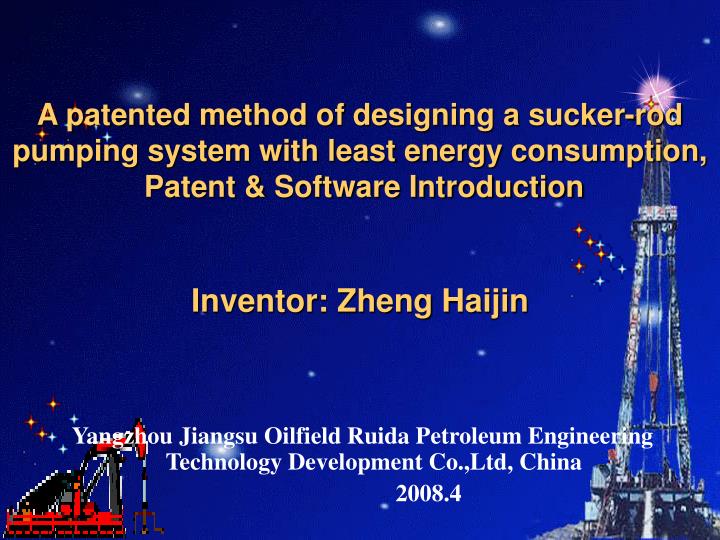 A patented method of designing a sucker-rod pumping system with least energy consumption, Patent & Software Introduction

Inventor: Zheng Haijin

Yangzhou Jiangsu Oilfield Ruida Petroleum Engineering Technology Development Co.,Ltd, China

2008.4